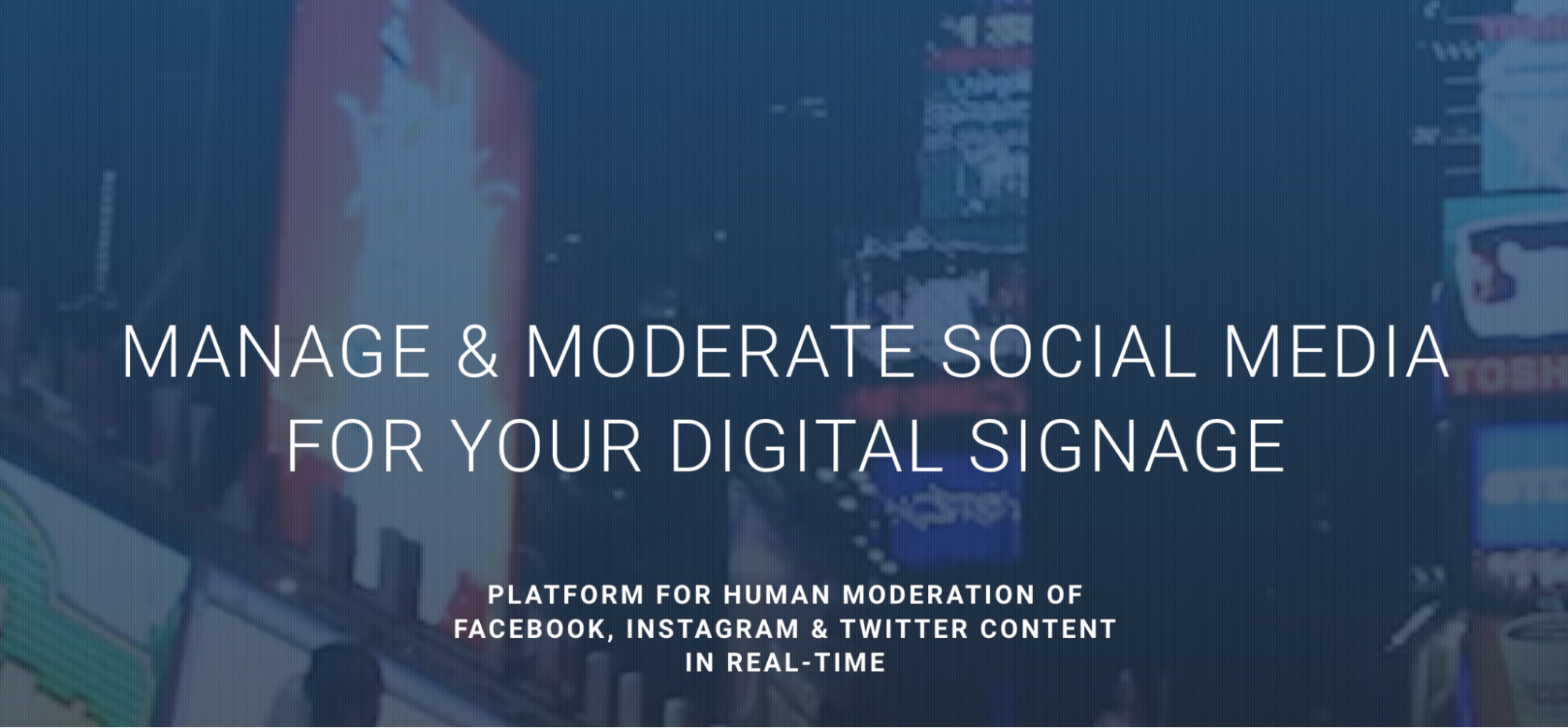 MANAGE & MODERATE SOCIAL MEDIA FOR YOUR DIGITAL SIGNAGE

PLATFORM FOR HUMAN MODERATION OF FACEBOOK, INSTAGRAM & TWITTER CONTENT IN REAL-TIME